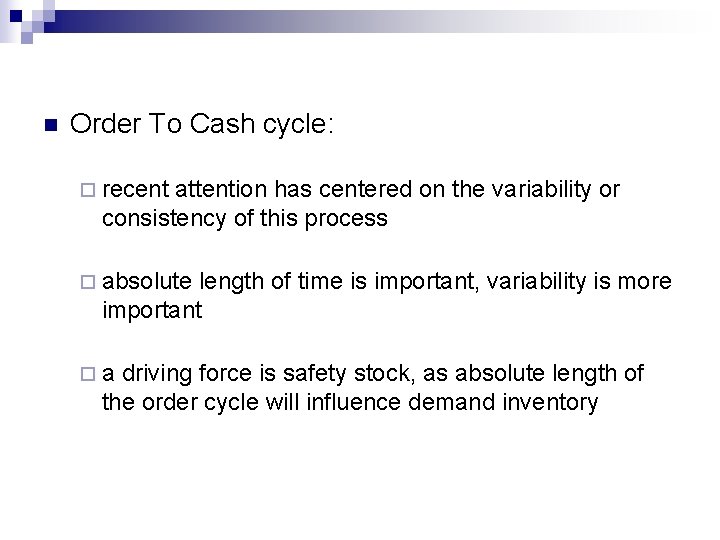 Order To Cash cycle:

recent attention has centered on the variability or consistency of this process

absolute length of time is important, variability is more important

a driving force is safety stock, as absolute length of the order cycle will influence demand inventory